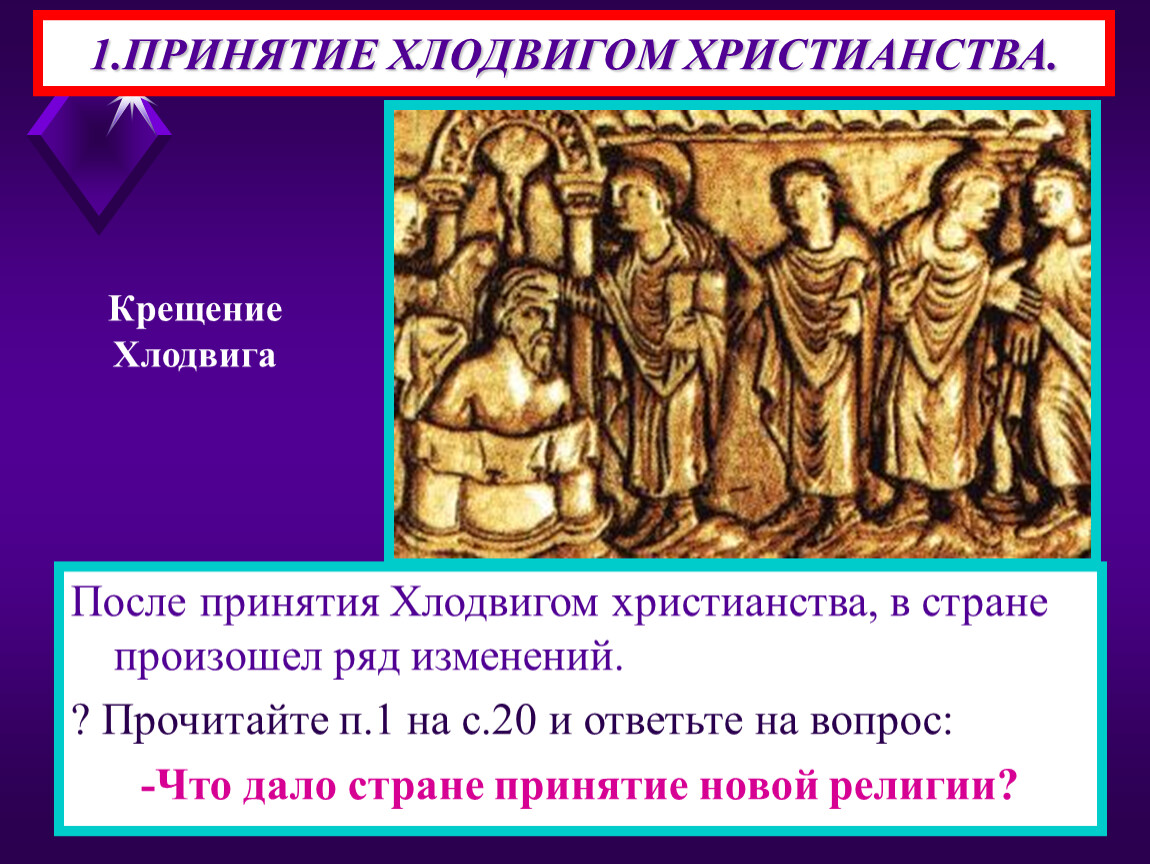 1.ПРИНЯТИЕ ХЛОДВИГОМ ХРИСТИАНСТВА.

Крещение Хлодвига

После принятия Хлодвигом христианства, в стране произошел ряд изменений.

? Прочитайте п.1 на с.20 и ответьте на вопрос:

-Что дало стране принятие новой религии?